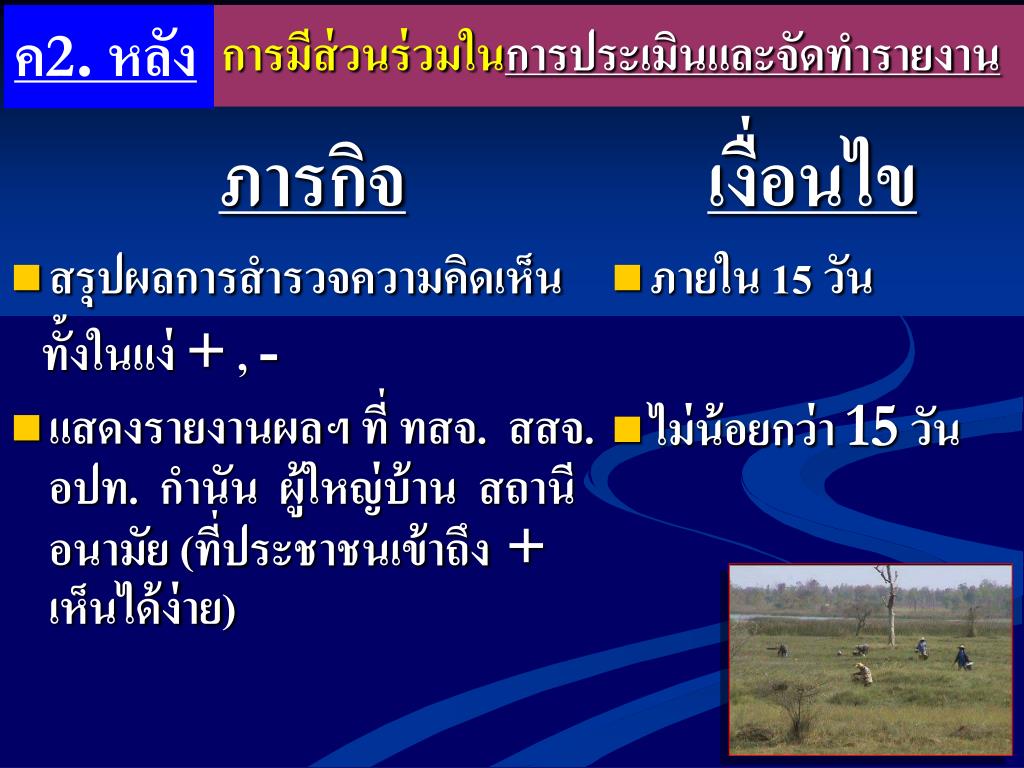 ค2. หลัง การมีส่วนร่วมในการประเมินและจัดทำรายงาน

ภารกิจ

สรุปผลการสำรวจความคิดเห็น ทั้งในแง่ + , -

แสดงรายงานผลฯ ที่ ทสจ. สสจ. อปท. กำนัน ผู้ใหญ่บ้าน สถานีอนามัย (ที่ประชาชนเข้าถึง + เห็นได้ง่าย)

เงื่อนไข

ภายใน 15 วัน

ไม่น้อยกว่า 15 วัน